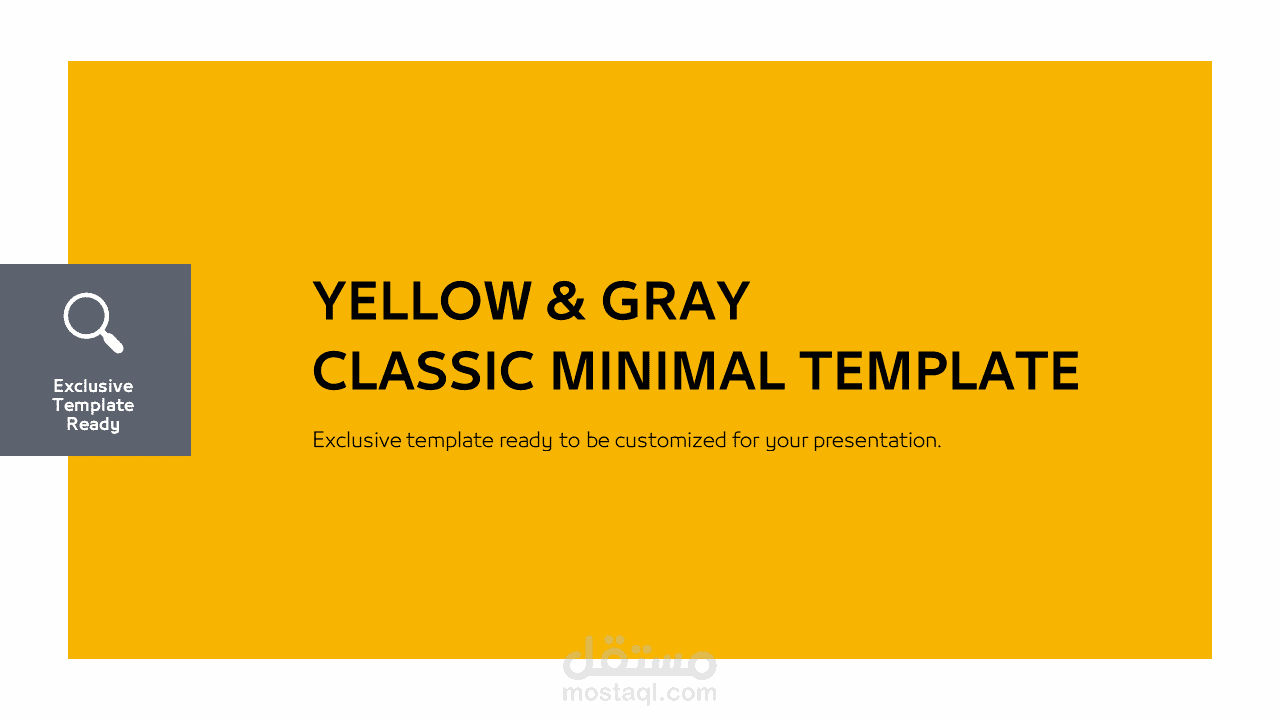 Exclusive Template Ready

YELLOW & GRAY
CLASSIC MINIMAL TEMPLATE

Exclusive template ready to be customized for your presentation.

مستقل
mostaql.com